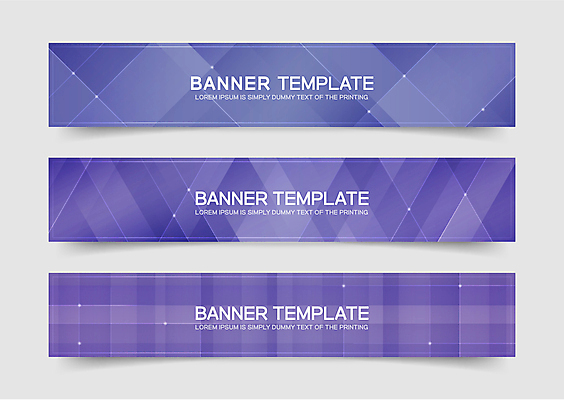 BANNER TEMPLATE
LOREM IPSUM IS SIMPLY DUMMY TEXT OF THE PRINTING

BANNER TEMPLATE
LOREM IPSUM IS SIMPLY DUMMY TEXT OF THE PRINTING

BANNER TEMPLATE
LOREM IPSUM IS SIMPLY DUMMY TEXT OF THE PRINTING